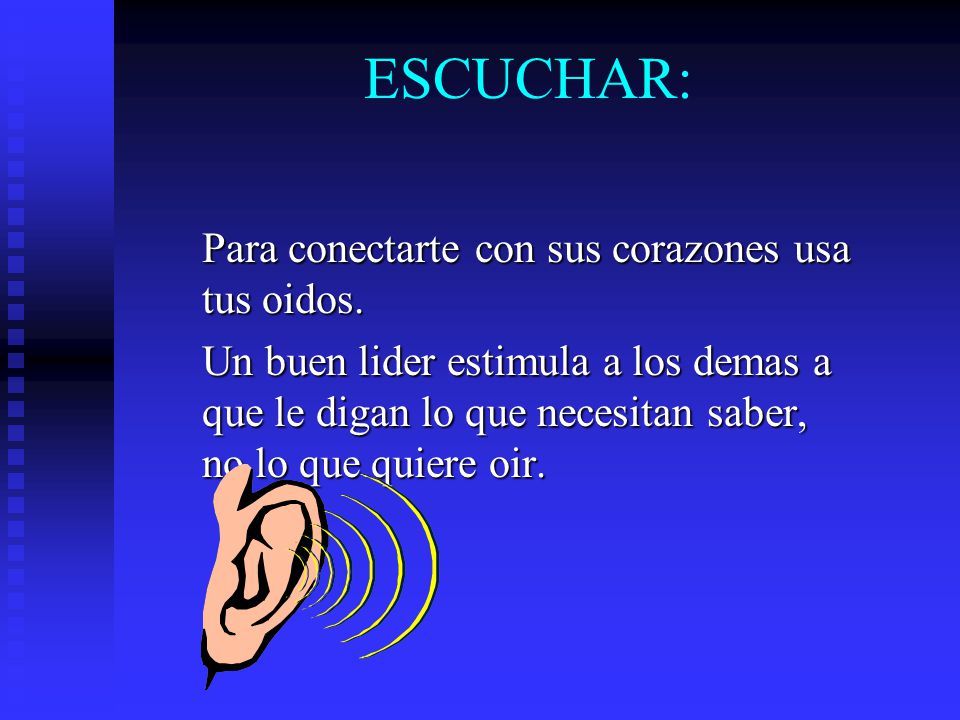 ESCUCHAR:

Para conectarte con sus corazones usa tus oidos.

Un buen lider estimula a los demas a que le digan lo que necesitan saber, no lo que quiere oir.